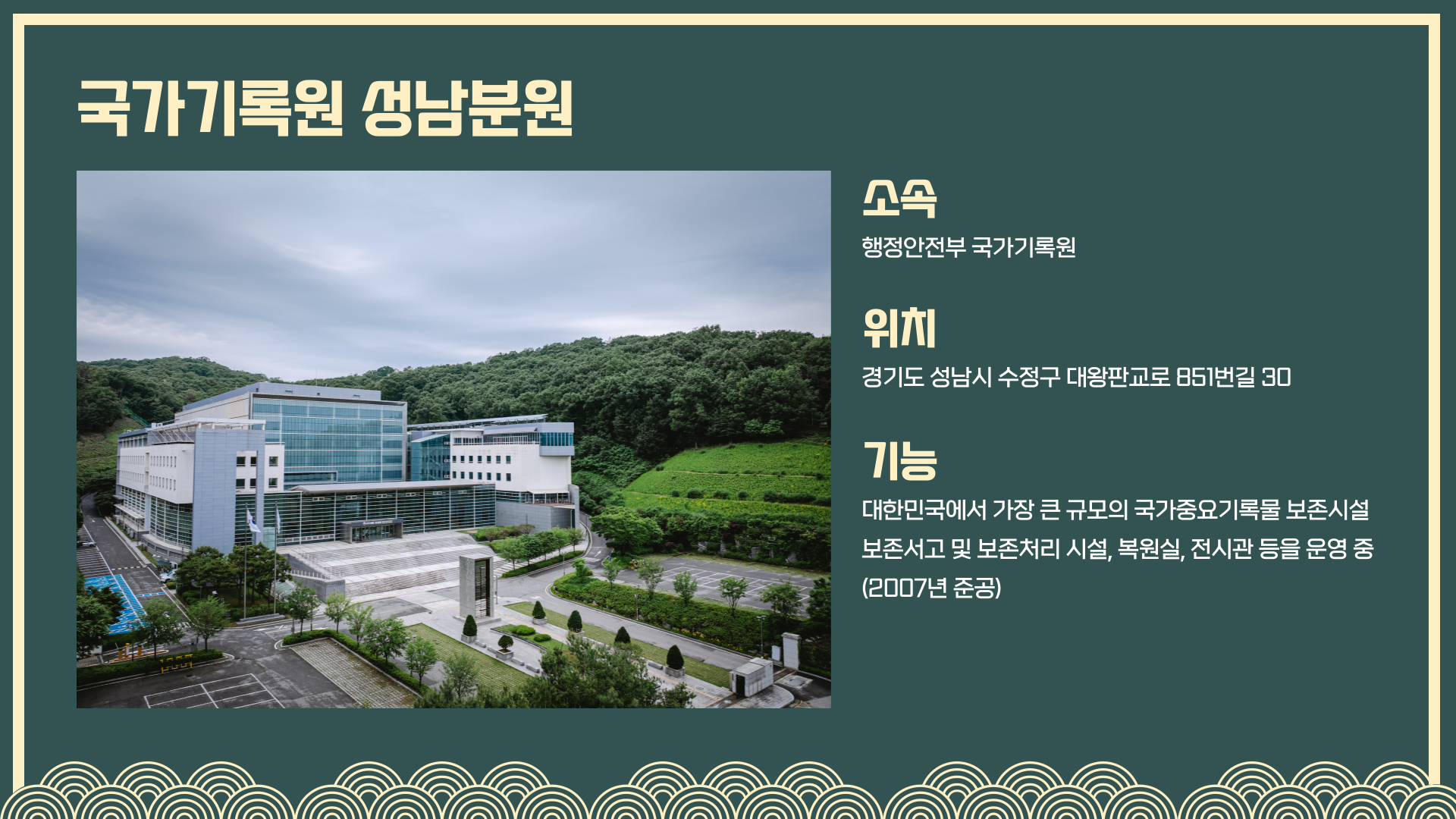 국가기록원 성남분원

소속

행정안전부 국가기록원

위치

경기도 성남시 수정구 대왕판교로 851번길 30

기능

대한민국에서 가장 큰 규모의 국가중요기록물 보존시설 보존서고 및 보존처리 시설, 복원실, 전시관 등을 운영 중 (2007년 준공)